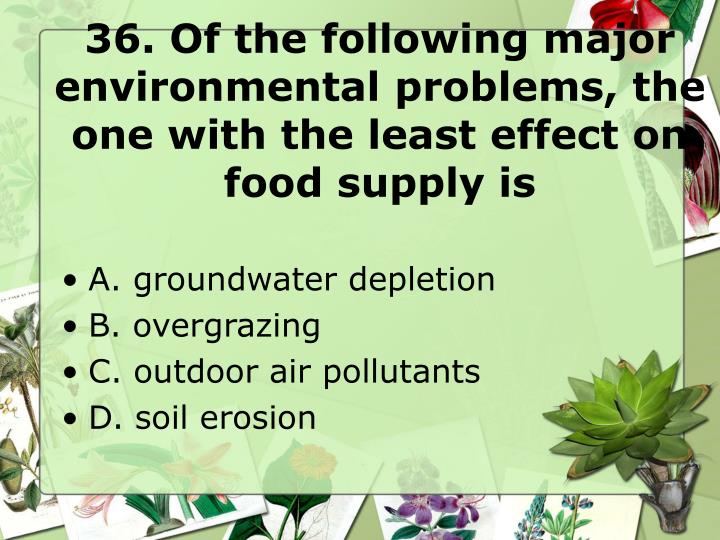 36. Of the following major environmental problems, the one with the least effect on food supply is

• A. groundwater depletion
• B. overgrazing
• C. outdoor air pollutants
• D. soil erosion